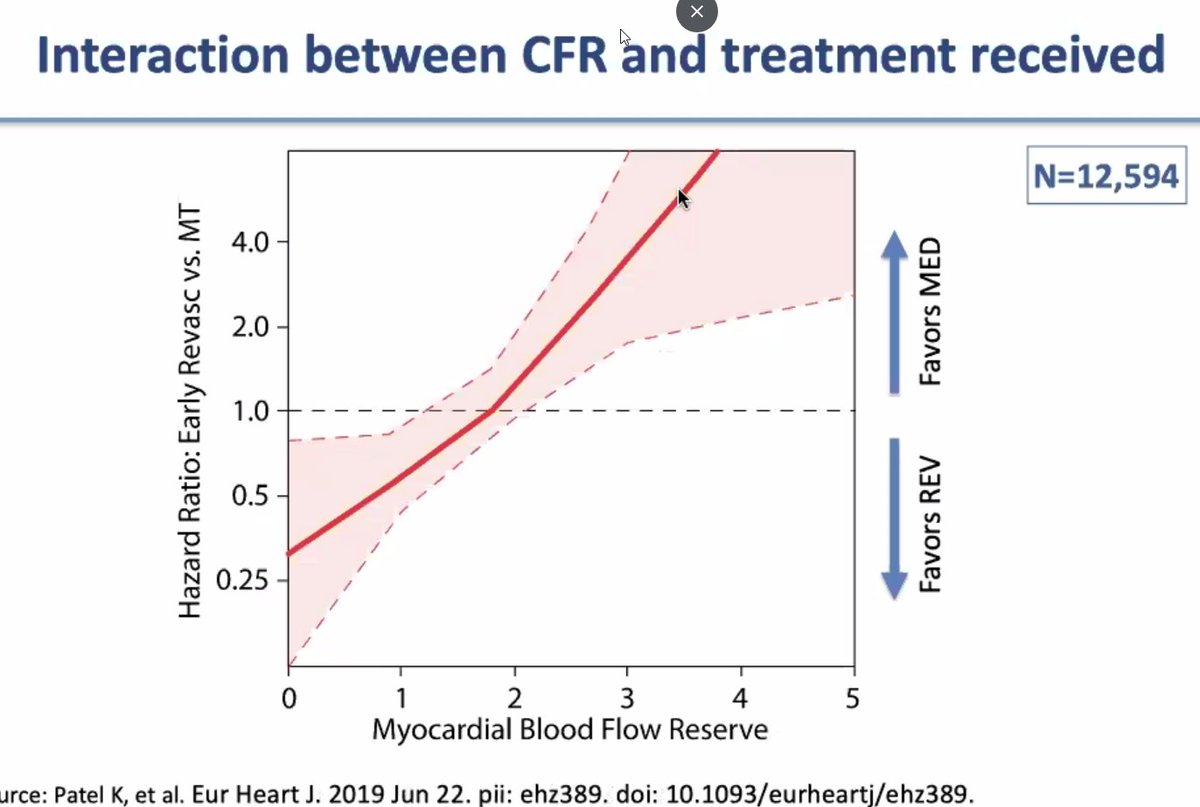 Interaction between CFR and treatment received

N=12,594

Hazard Ratio: Early Revasc vs. MT

4.0
2.0
1.0
0.5
0.25

0
1
2
3
4
5

Myocardial Blood Flow Reserve

Favors MED

Favors REV

urce: Patel K, et al. Eur Heart J. 2019 Jun 22. pii: ehz389. doi: 10.1093/eurheartj/ehz389.